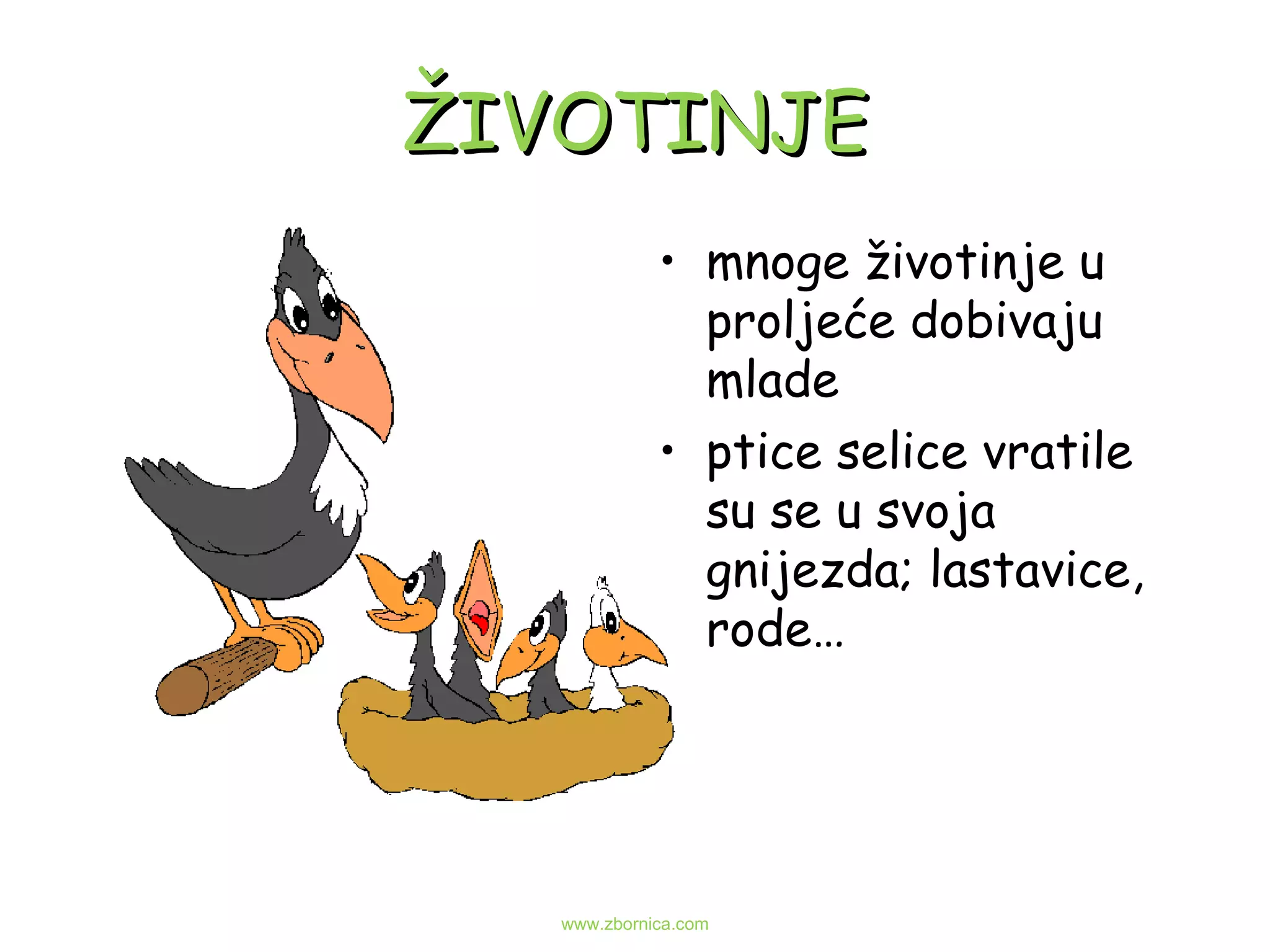 ŽIVOTINJE

• mnoge životinje u proljeće dobivaju mlade

• ptice selice vratile su se u svoja gnijezda; lastavice, rode…

www.zbornica.com